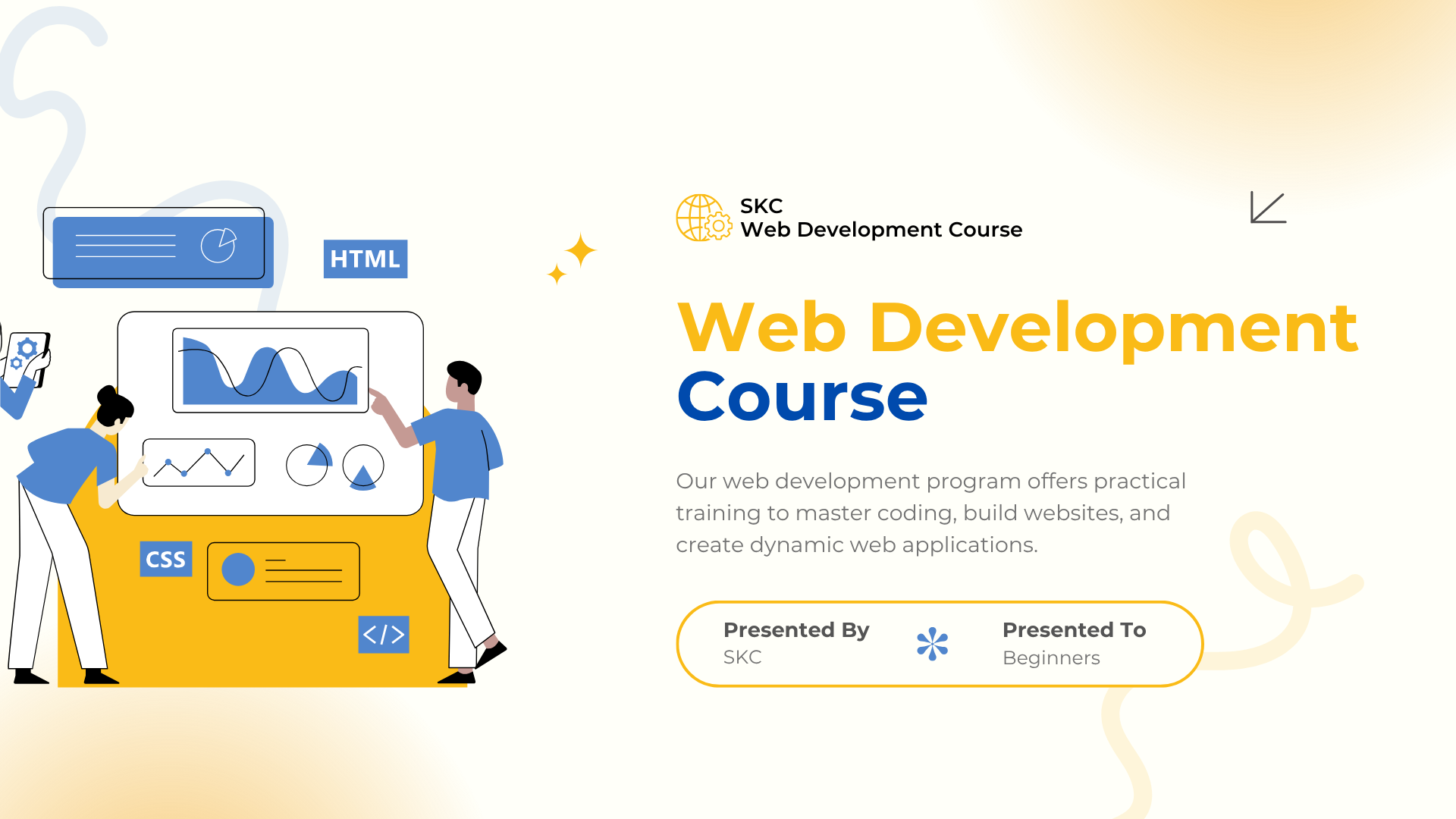 HTML

CSS

</>

SKC
Web Development Course

Web Development Course

Our web development program offers practical training to master coding, build websites, and create dynamic web applications.

Presented By
SKC

Presented To
Beginners